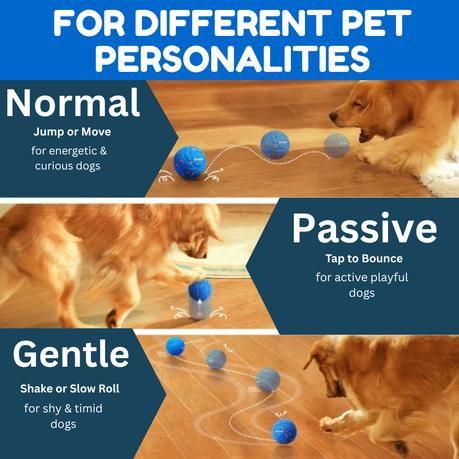 FOR DIFFERENT PET PERSONALITIES

Normal
Jump or Move
for energetic & curious dogs

Passive
Tap to Bounce
for active playful dogs

Gentle
Shake or Slow Roll
for shy & timid dogs